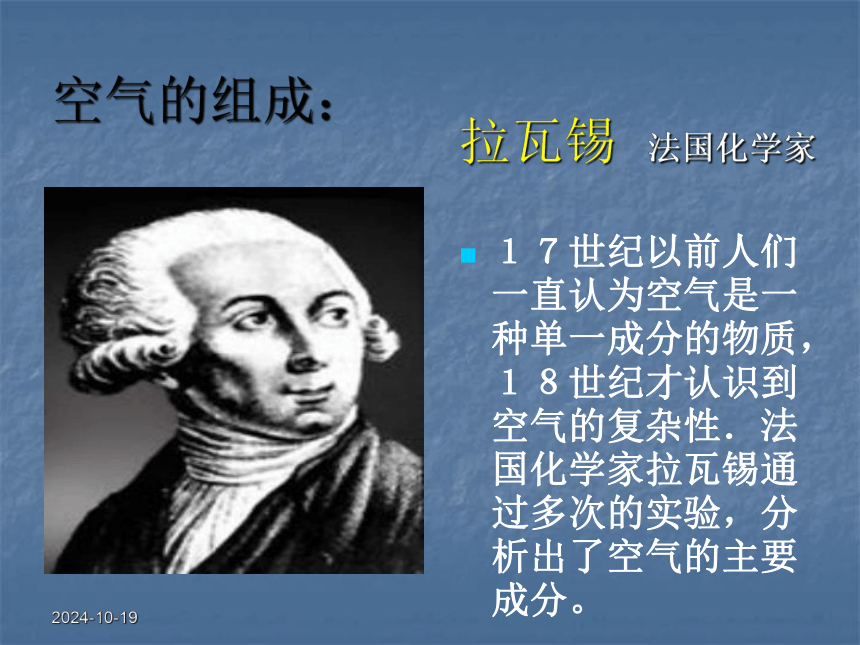 空气的组成：

拉瓦锡 法国化学家

１７世纪以前人们一直认为空气是一种单一成分的物质，１８世纪才认识到空气的复杂性．法国化学家拉瓦锡通过多次的实验，分析出了空气的主要成分。

2024-10-19